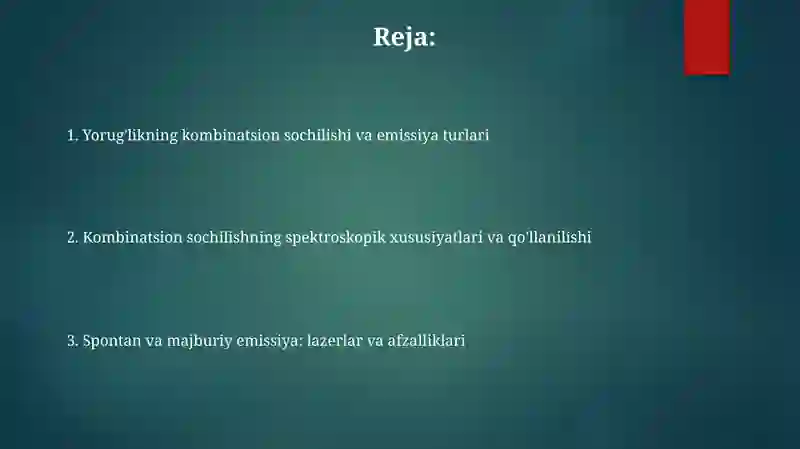 Reja:

1. Yorug'likning kombinatsion sochilishi va emissiya turlari

2. Kombinatsion sochilishning spektroskopik xususiyatlari va qo'llanilishi

3. Spontan va majburiy emissiya: lazerlar va afzalliklari